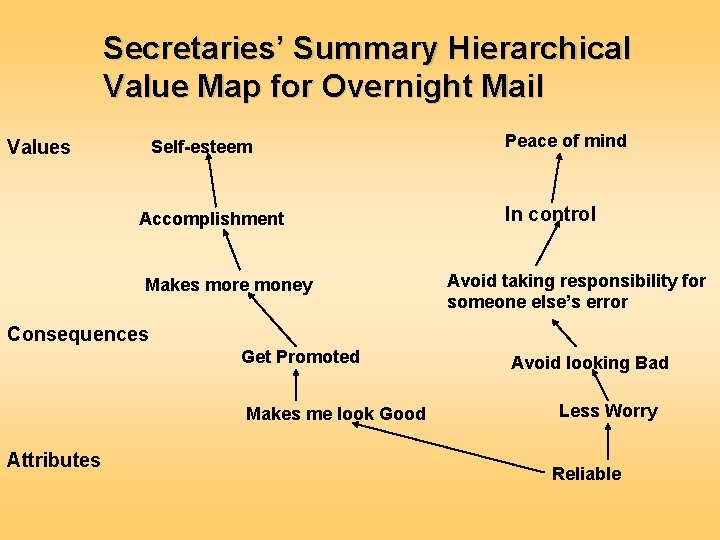 Secretaries' Summary Hierarchical Value Map for Overnight Mail

Values

Self-esteem

Peace of mind

Accomplishment

In control

Makes more money

Avoid taking responsibility for someone else's error

Consequences

Get Promoted

Avoid looking Bad

Makes me look Good

Less Worry

Attributes

Reliable